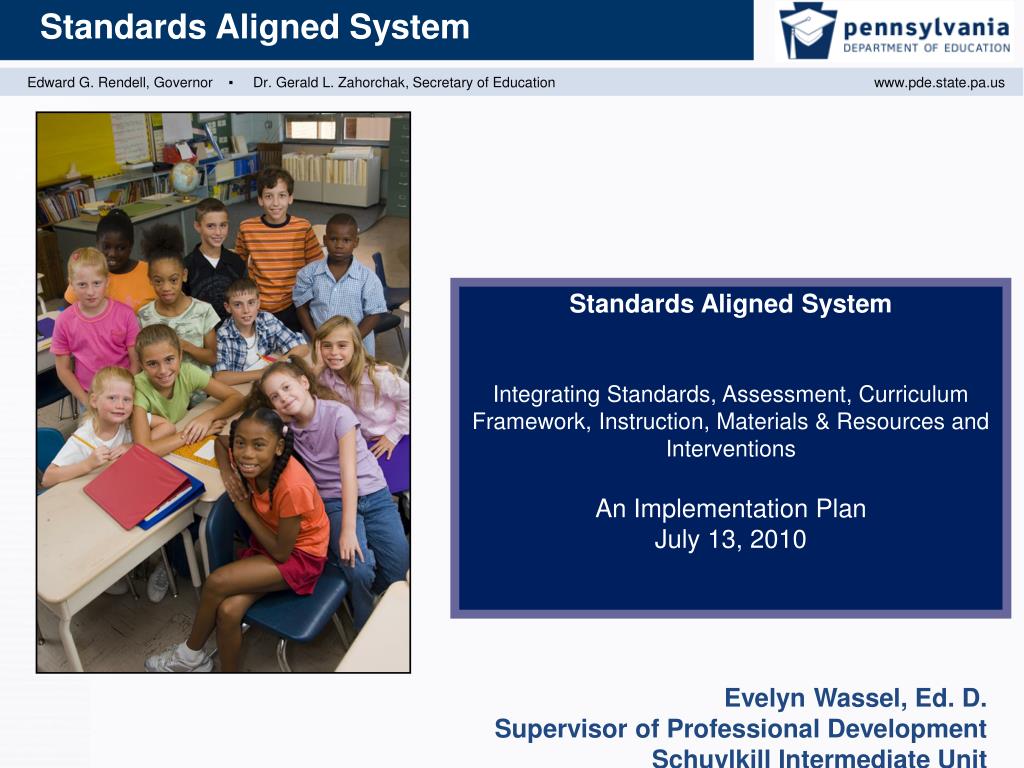 Standards Aligned System

pennsylvania
DEPARTMENT OF EDUCATION

Edward G. Rendell, Governor ▪ Dr. Gerald L. Zahorchak, Secretary of Education www.pde.state.pa.us

Standards Aligned System

Integrating Standards, Assessment, Curriculum Framework, Instruction, Materials & Resources and Interventions

An Implementation Plan
July 13, 2010

Evelyn Wassel, Ed. D.
Supervisor of Professional Development
Schuylkill Intermediate Unit